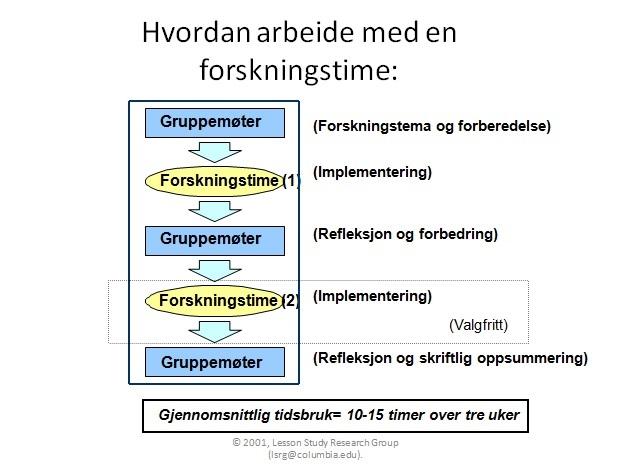 Hvordan arbeide med en forskningstime:

Gruppemøter

(Forskningstema og forberedelse)

Forskningstime (1)

(Implementering)

Gruppemøter

(Refleksjon og forbedring)

Forskningstime (2)

(Implementering)

(Valgfritt)

Gruppemøter

(Refleksjon og skriftlig oppsummering)

Gjennomsnittlig tidsbruk= 10-15 timer over tre uker

© 2001, Lesson Study Research Group (lsrg@columbia.edu).